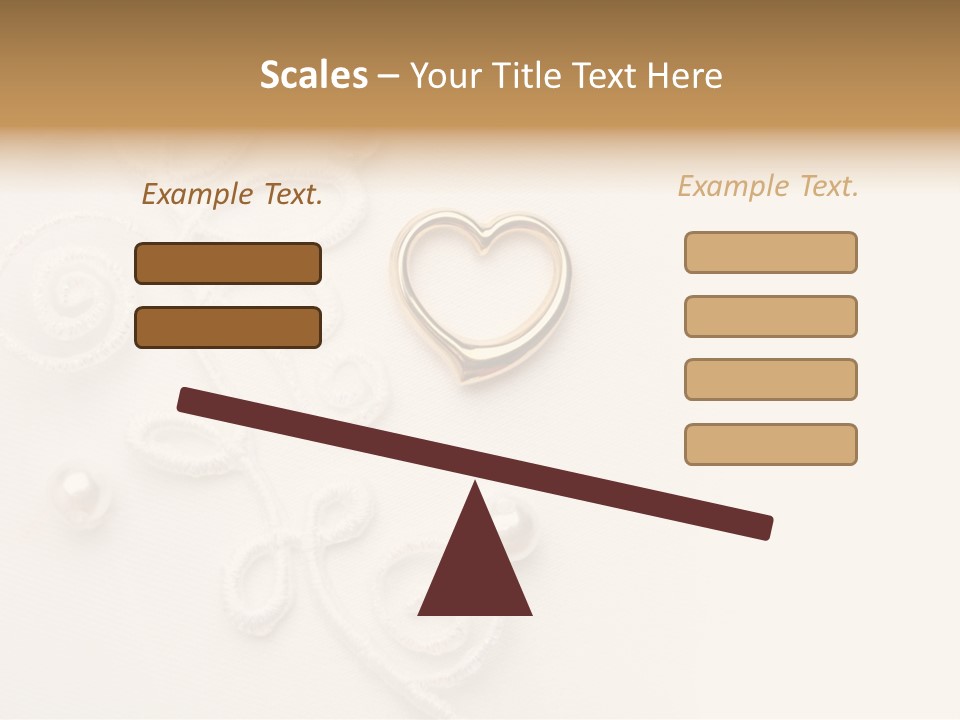 Scales – Your Title Text Here

Example Text.

Example Text.